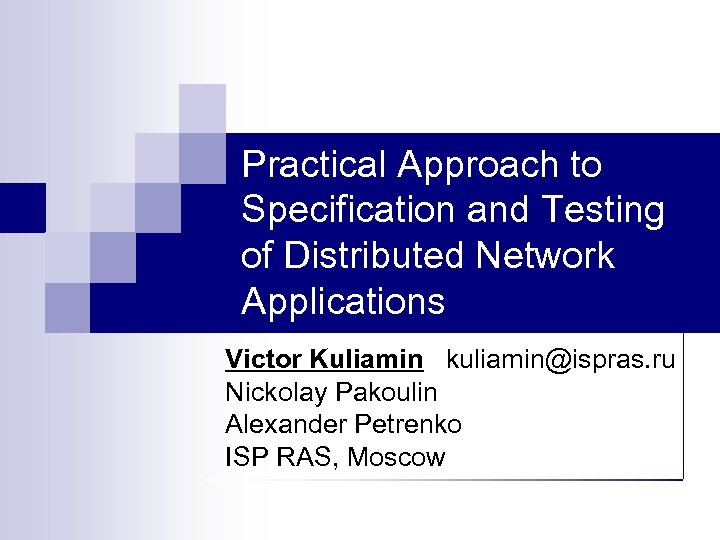 Practical Approach to Specification and Testing of Distributed Network Applications

Victor Kuliamin kuliamin@ispras.ru
Nickolay Pakoulin
Alexander Petrenko
ISP RAS, Moscow